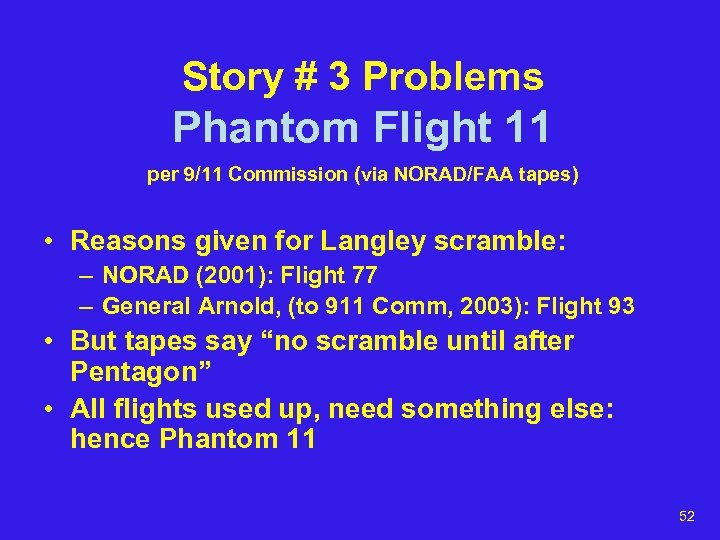 Story # 3 Problems
Phantom Flight 11

per 9/11 Commission (via NORAD/FAA tapes)

• Reasons given for Langley scramble:
– NORAD (2001): Flight 77
– General Arnold, (to 911 Comm, 2003): Flight 93
• But tapes say “no scramble until after Pentagon”
• All flights used up, need something else: hence Phantom 11

52